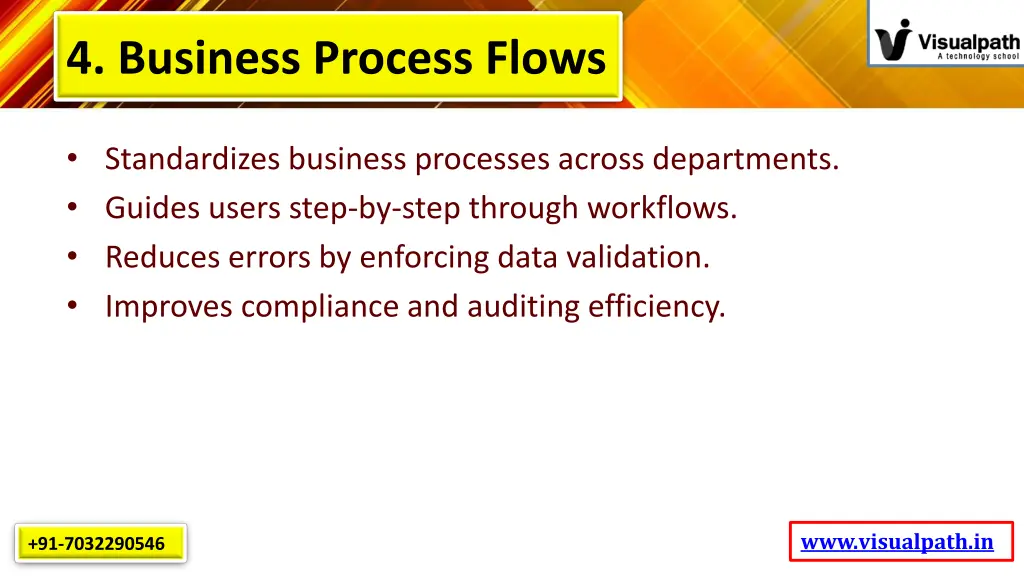 4. Business Process Flows

Visualpath
A technology school

• Standardizes business processes across departments.
• Guides users step-by-step through workflows.
• Reduces errors by enforcing data validation.
• Improves compliance and auditing efficiency.

+91-7032290546

www.visualpath.in